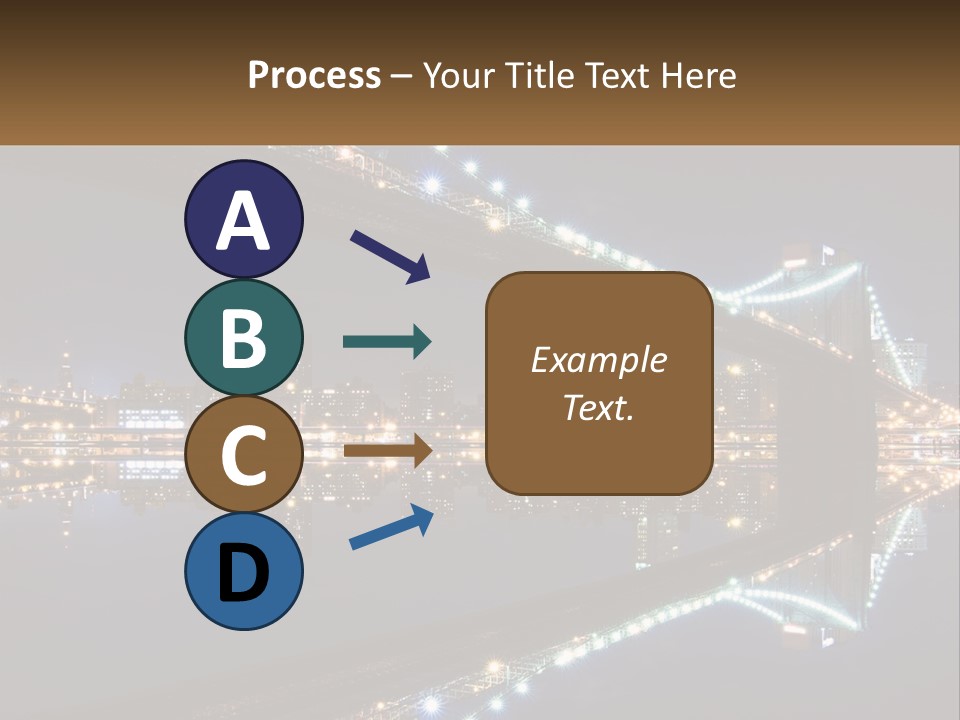 Process – Your Title Text Here

A

B

C

D

Example Text.